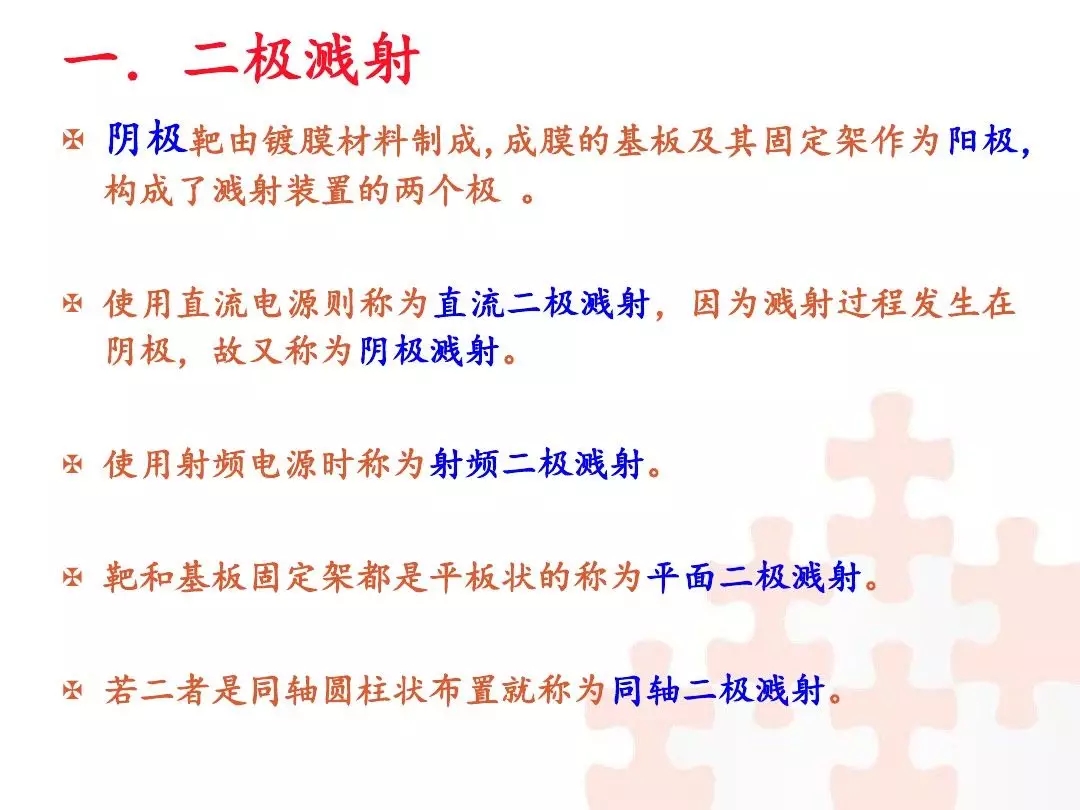 一. 二极溅射

✠ 阴极靶由镀膜材料制成,成膜的基板及其固定架作为阳极,构成了溅射装置的两个极 。

✠ 使用直流电源则称为直流二极溅射，因为溅射过程发生在阴极，故又称为阴极溅射。

✠ 使用射频电源时称为射频二极溅射。

✠ 靶和基板固定架都是平板状的称为平面二极溅射。

✠ 若二者是同轴圆柱状布置就称为同轴二极溅射。